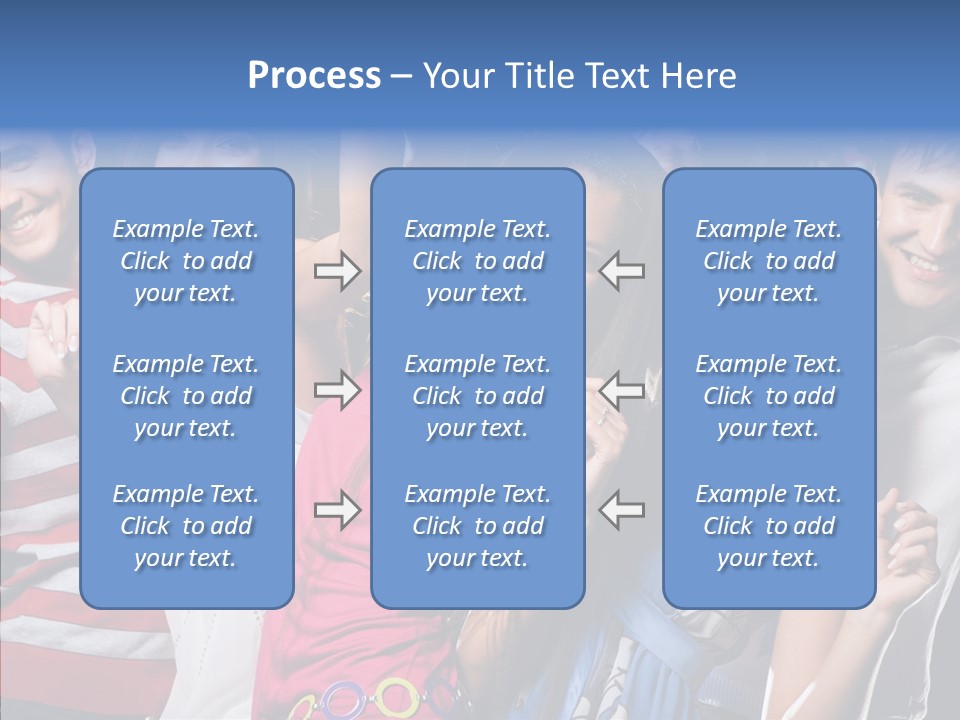 Process – Your Title Text Here

Example Text. Click to add your text.

Example Text. Click to add your text.

Example Text. Click to add your text.

Example Text. Click to add your text.

Example Text. Click to add your text.

Example Text. Click to add your text.

Example Text. Click to add your text.

Example Text. Click to add your text.

Example Text. Click to add your text.